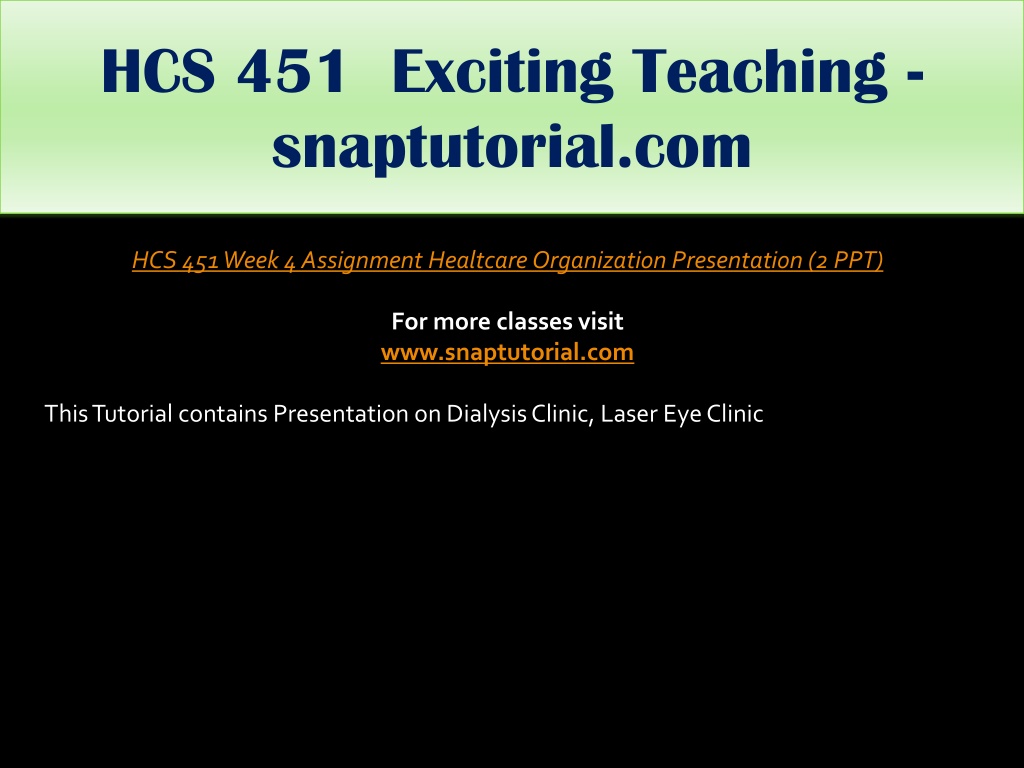 HCS 451 Exciting Teaching - snaptutorial.com

HCS 451 Week 4 Assignment Healtcare Organization Presentation (2 PPT)

For more classes visit
www.snaptutorial.com

This Tutorial contains Presentation on Dialysis Clinic, Laser Eye Clinic